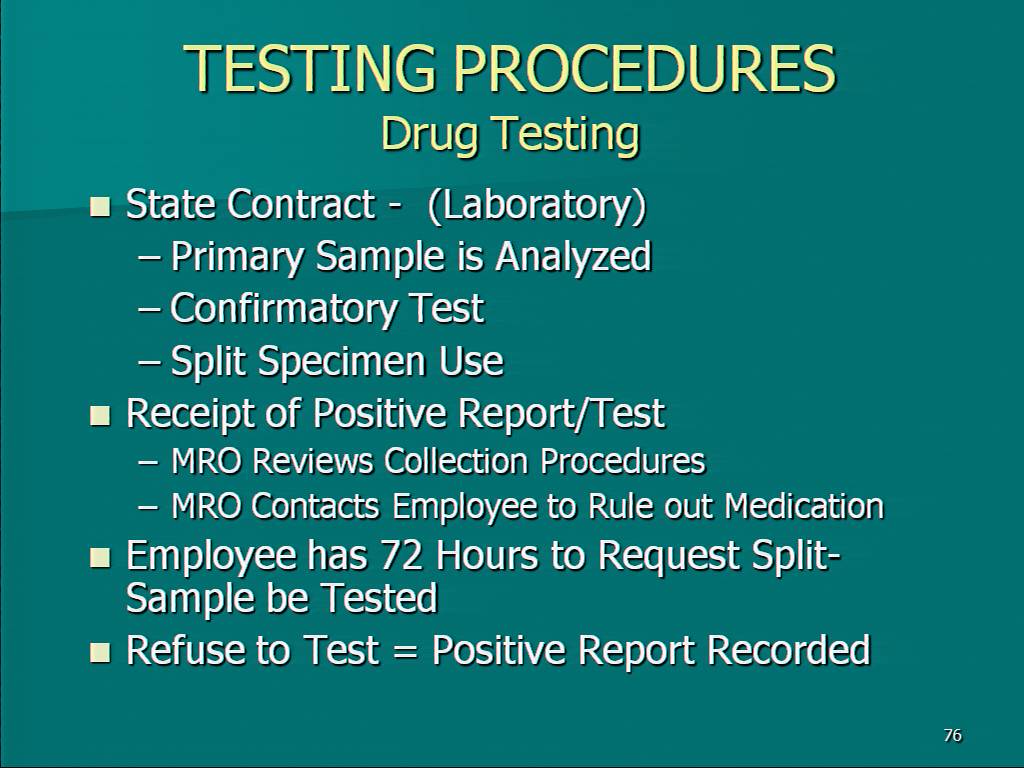 TESTING PROCEDURES
Drug Testing

■ State Contract - (Laboratory)
– Primary Sample is Analyzed
– Confirmatory Test
– Split Specimen Use
■ Receipt of Positive Report/Test
– MRO Reviews Collection Procedures
– MRO Contacts Employee to Rule out Medication
■ Employee has 72 Hours to Request Split-Sample be Tested
■ Refuse to Test = Positive Report Recorded

76